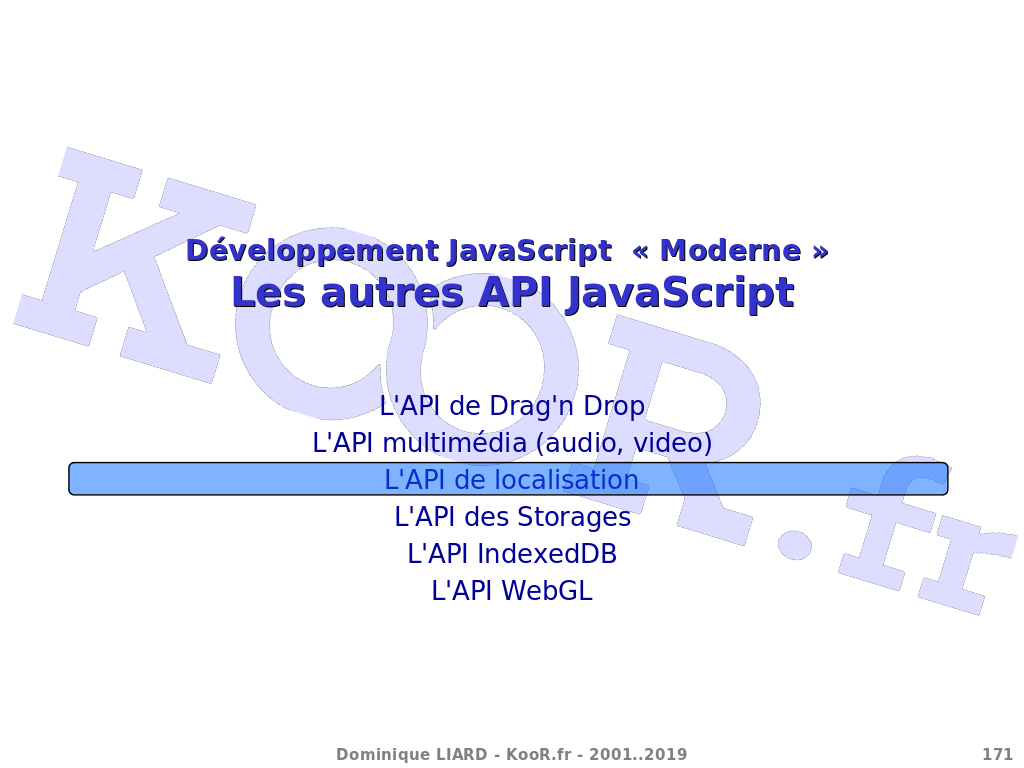 KooR.fr

Développement JavaScript « Moderne »
Les autres API JavaScript

L'API de Drag'n Drop
L'API multimédia (audio, video)
L'API de localisation
L'API des Storages
L'API IndexedDB
L'API WebGL

Dominique LIARD - KooR.fr - 2001..2019

171